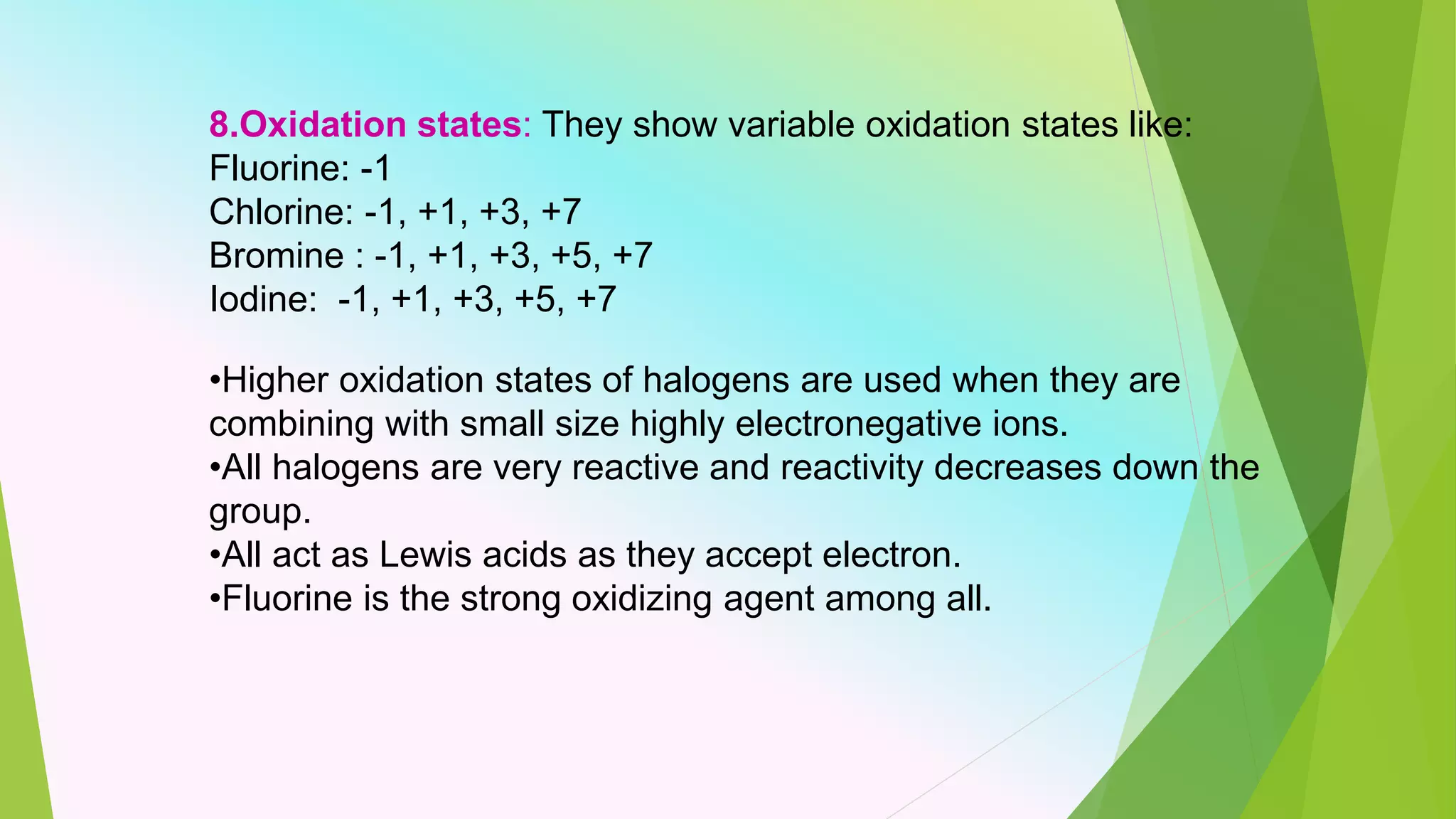 8.Oxidation states: They show variable oxidation states like:
Fluorine: -1
Chlorine: -1, +1, +3, +7
Bromine : -1, +1, +3, +5, +7
Iodine: -1, +1, +3, +5, +7

•Higher oxidation states of halogens are used when they are combining with small size highly electronegative ions.
•All halogens are very reactive and reactivity decreases down the group.
•All act as Lewis acids as they accept electron.
•Fluorine is the strong oxidizing agent among all.